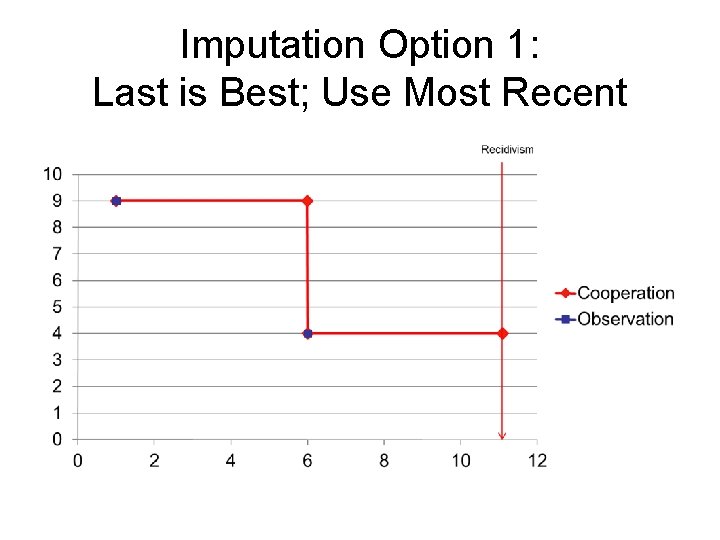 Imputation Option 1:
Last is Best; Use Most Recent

Recidivism

10
9
8
7
6
5
4
3
2
1
0

0 2 4 6 8 10 12

Cooperation
Observation